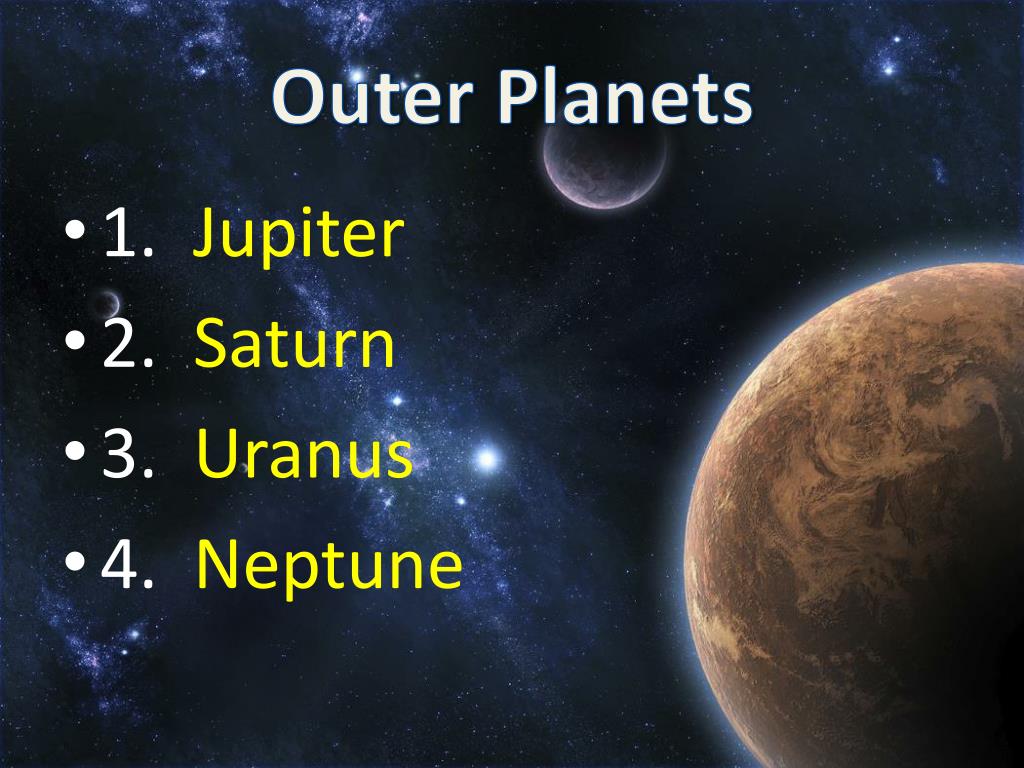 Outer Planets

• 1. Jupiter
• 2. Saturn
• 3. Uranus
• 4. Neptune